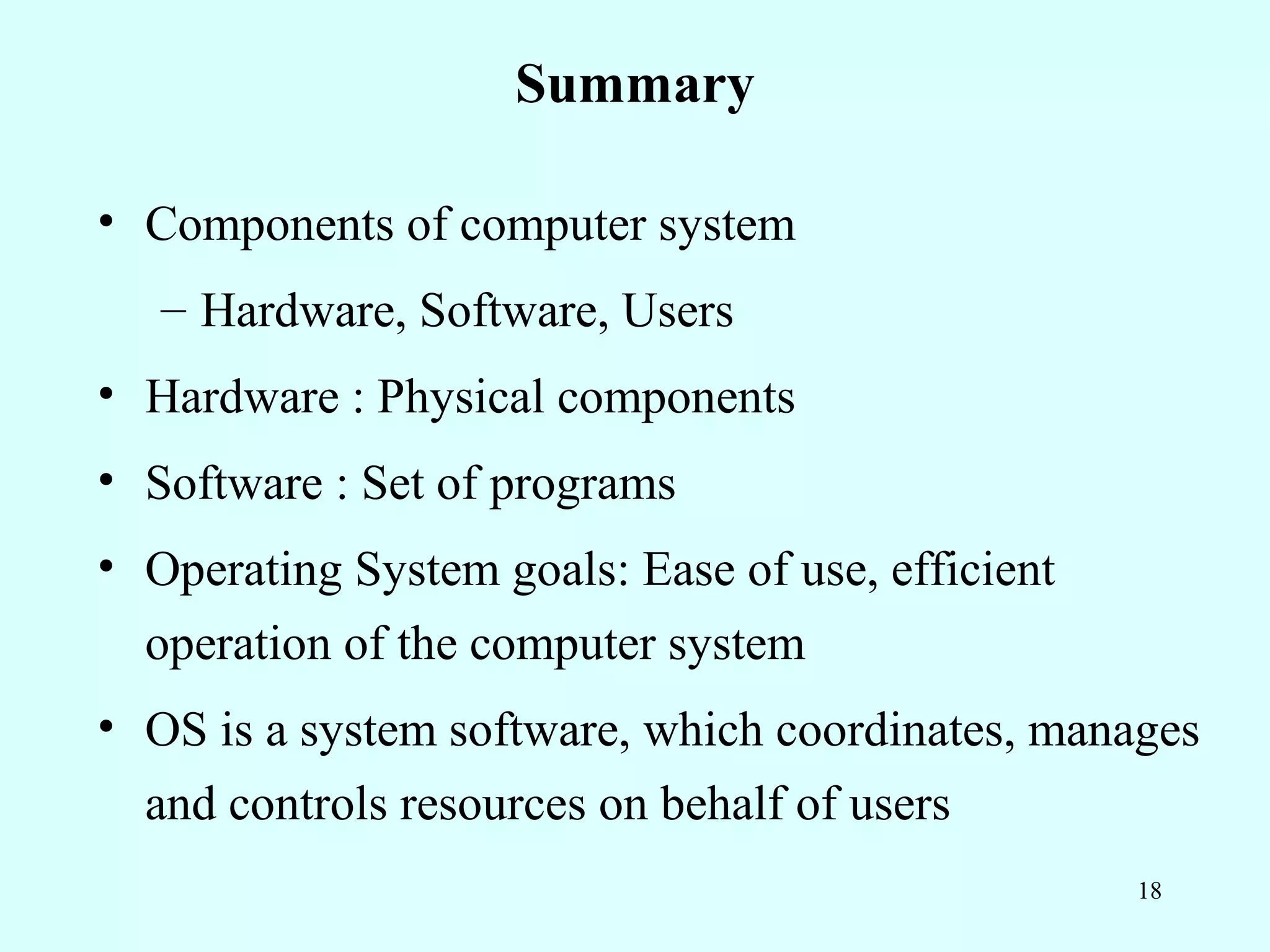 Summary

• Components of computer system
– Hardware, Software, Users
• Hardware : Physical components
• Software : Set of programs
• Operating System goals: Ease of use, efficient operation of the computer system
• OS is a system software, which coordinates, manages and controls resources on behalf of users

18